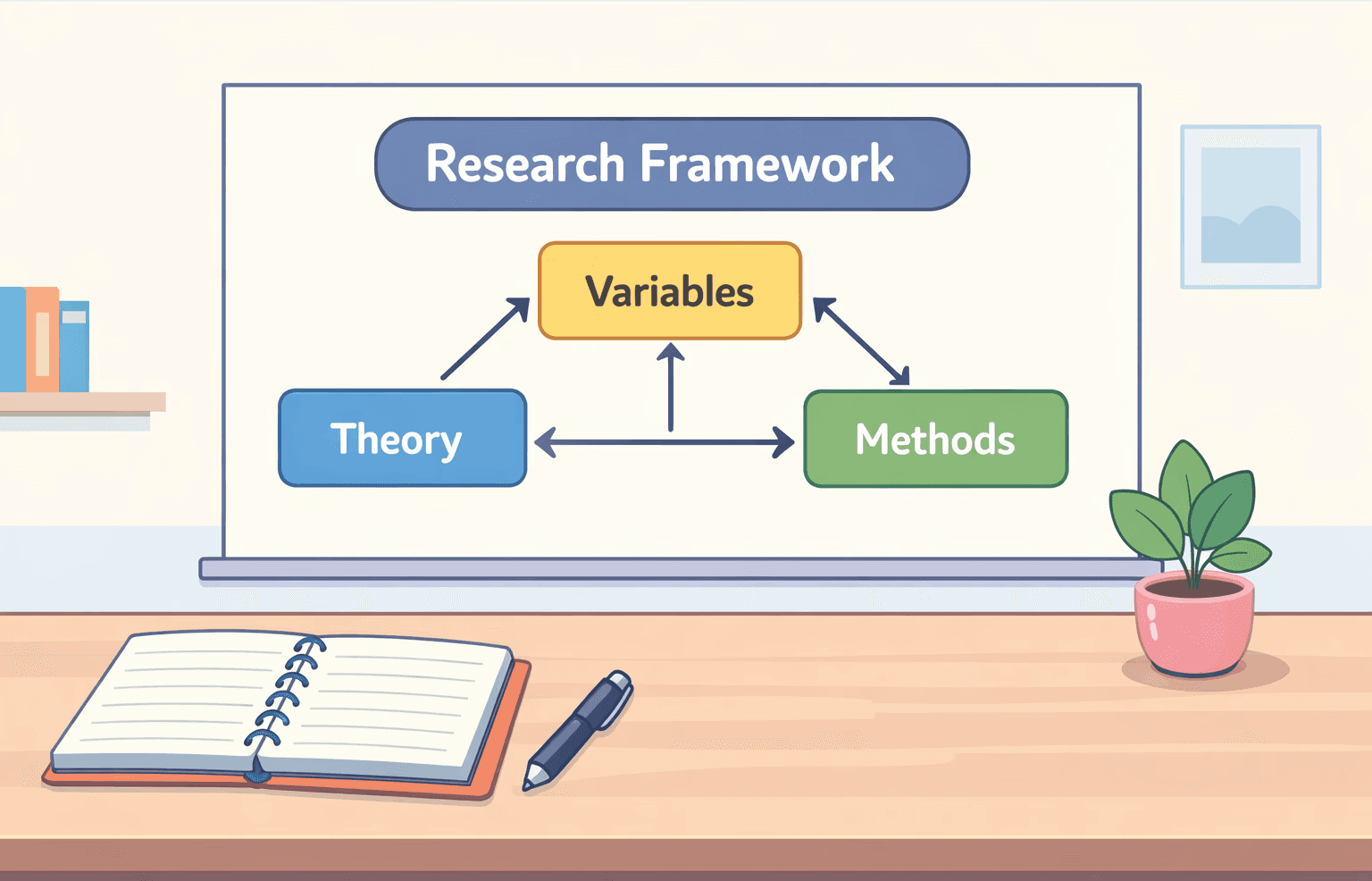 Research Framework

Variables

Theory

Methods